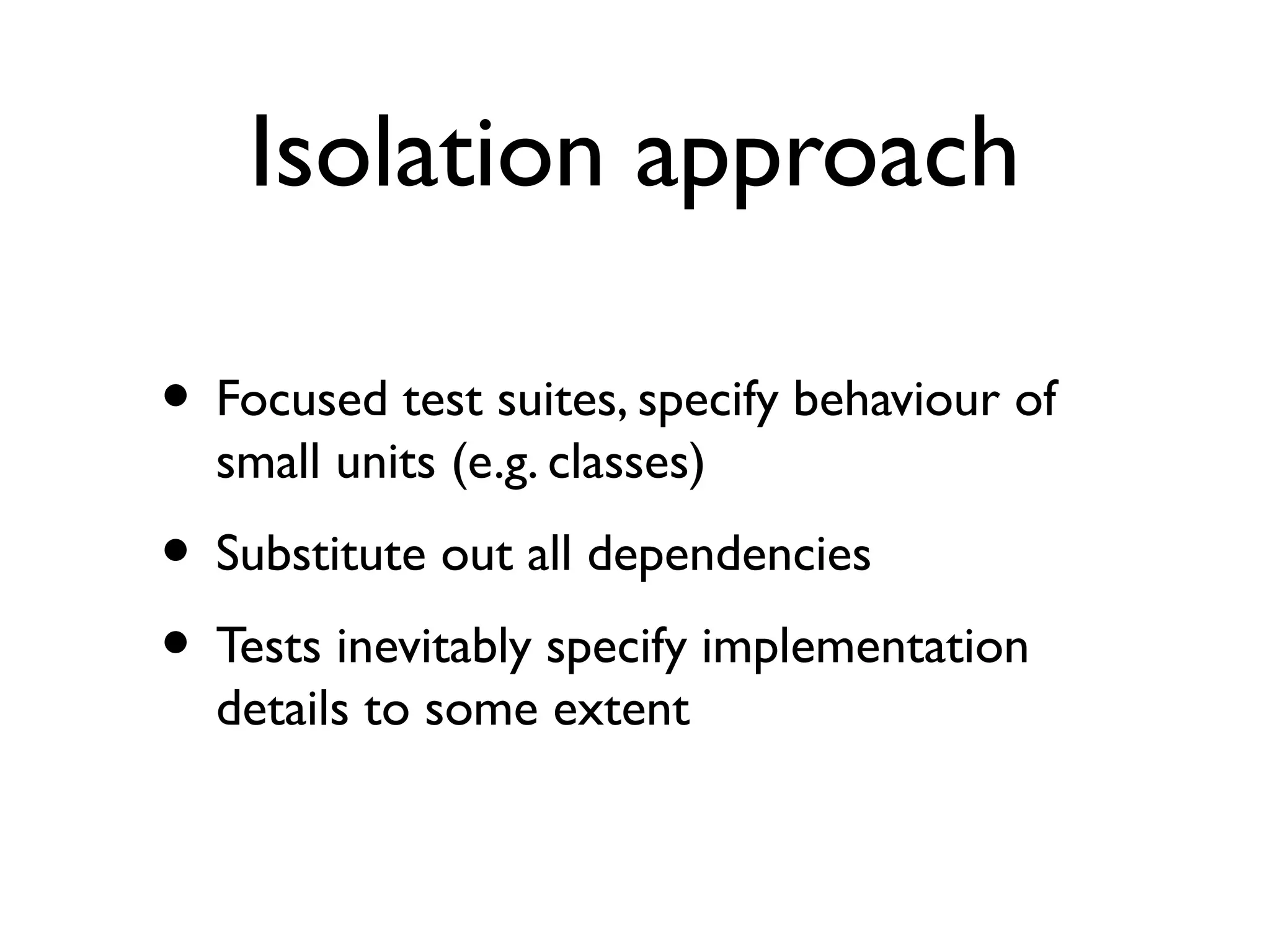 Isolation approach

• Focused test suites, specify behaviour of small units (e.g. classes)

• Substitute out all dependencies

• Tests inevitably specify implementation details to some extent